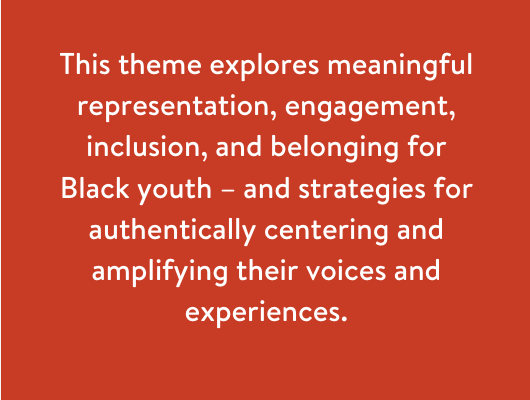 This theme explores meaningful representation, engagement, inclusion, and belonging for Black youth – and strategies for authentically centering and amplifying their voices and experiences.